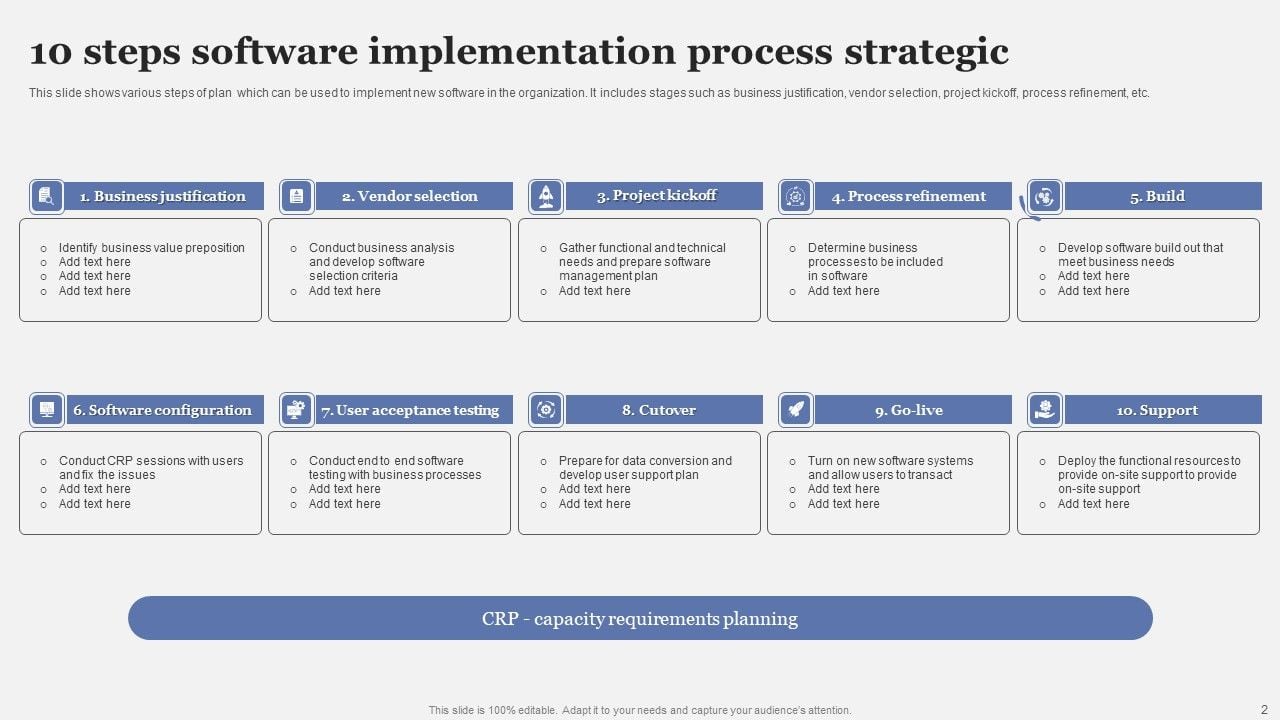 10 steps software implementation process strategic

This slide shows various steps of plan which can be used to implement new software in the organization. It includes stages such as business justification, vendor selection, project kickoff, process refinement, etc.

1. Business justification

- Identify business value preposition
- Add text here
- Add text here
- Add text here

2. Vendor selection

- Conduct business analysis and develop software selection criteria
- Add text here

3. Project kickoff

- Gather functional and technical needs and prepare software management plan
- Add text here

4. Process refinement

- Determine business processes to be included in software
- Add text here

5. Build

- Develop software build out that meet business needs
- Add text here
- Add text here

6. Software configuration

- Conduct CRP sessions with users and fix the issues
- Add text here
- Add text here

7. User acceptance testing

- Conduct end to end software testing with business processes
- Add text here
- Add text here

8. Cutover

- Prepare for data conversion and develop user support plan
- Add text here
- Add text here

9. Go-live

- Turn on new software systems and allow users to transact
- Add text here
- Add text here

10. Support

- Deploy the functional resources to provide on-site support to provide on-site support
- Add text here

CRP - capacity requirements planning

This slide is 100% editable. Adapt it to your needs and capture your audience's attention.

2